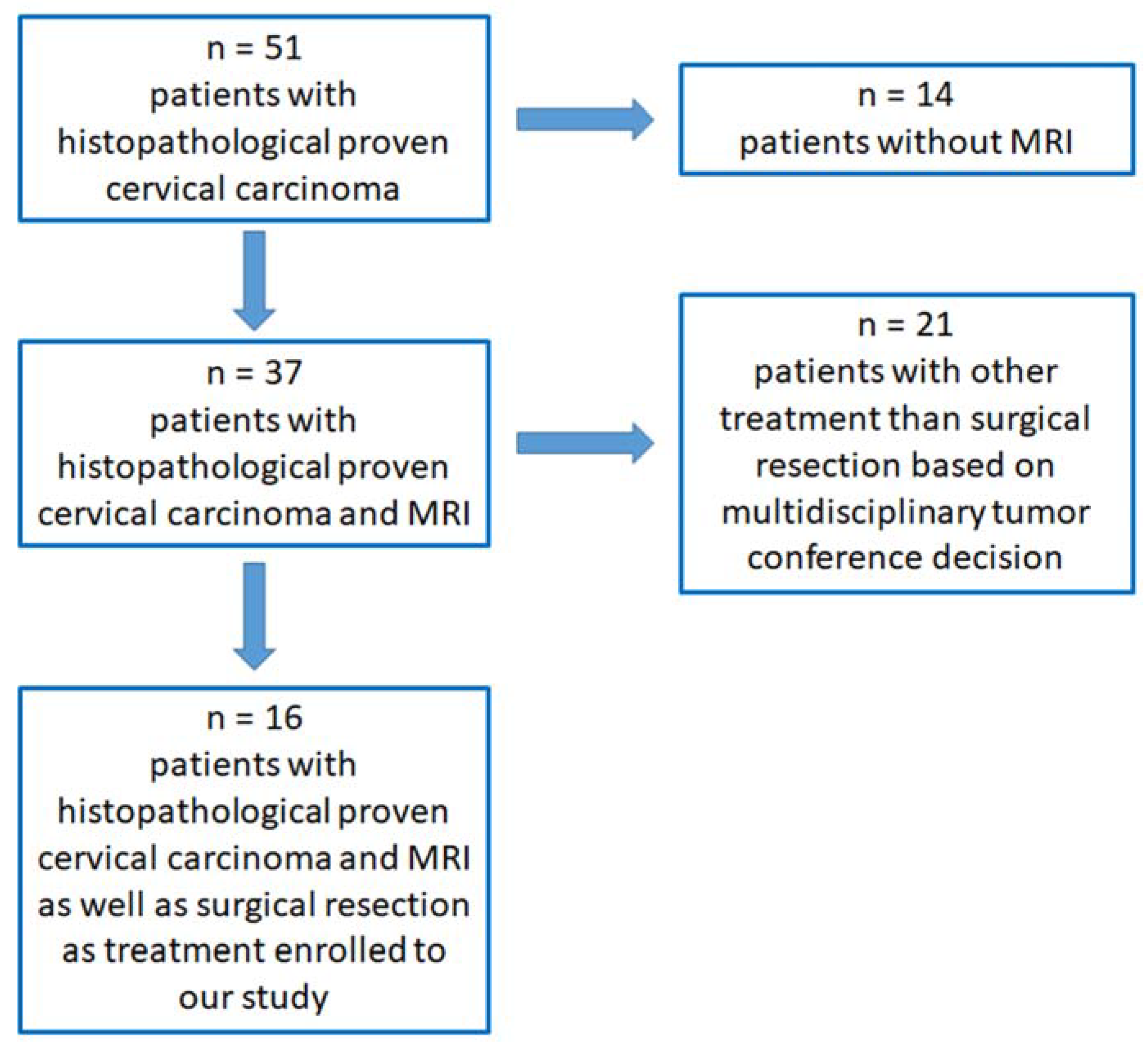 n = 51
patients with histopathological proven cervical carcinoma

n = 14
patients without MRI

n = 37
patients with histopathological proven cervical carcinoma and MRI

n = 21
patients with other treatment than surgical resection based on multidisciplinary tumor conference decision

n = 16
patients with histopathological proven cervical carcinoma and MRI as well as surgical resection as treatment enrolled to our study